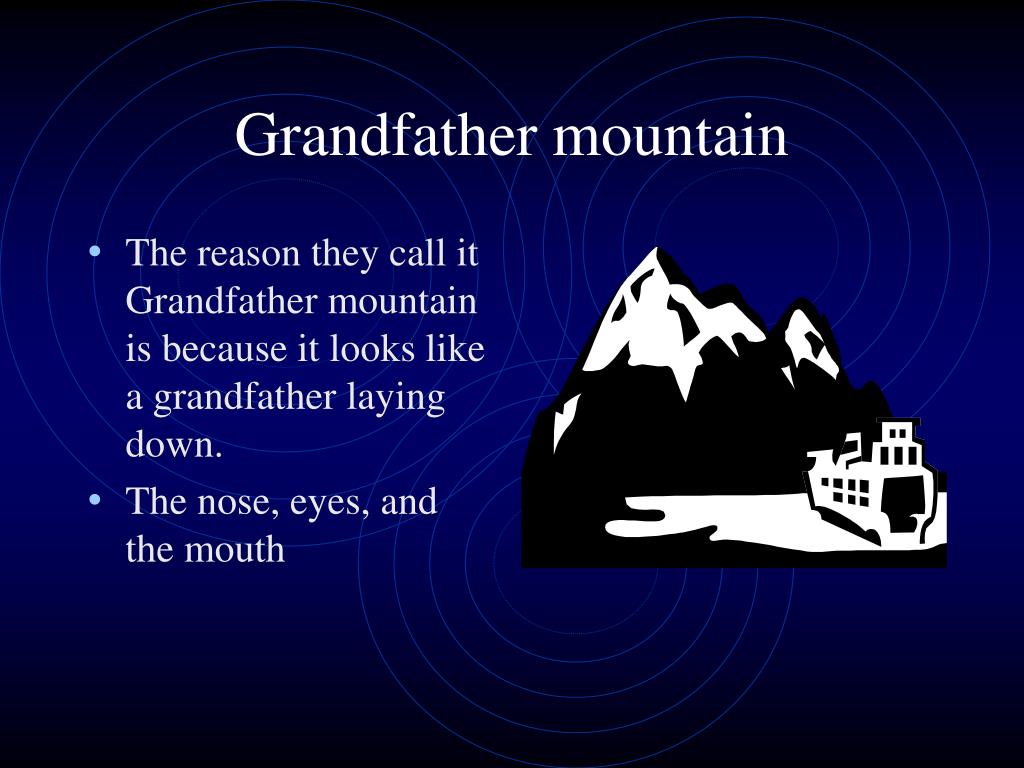 Grandfather mountain

• The reason they call it Grandfather mountain is because it looks like a grandfather laying down.
• The nose, eyes, and the mouth